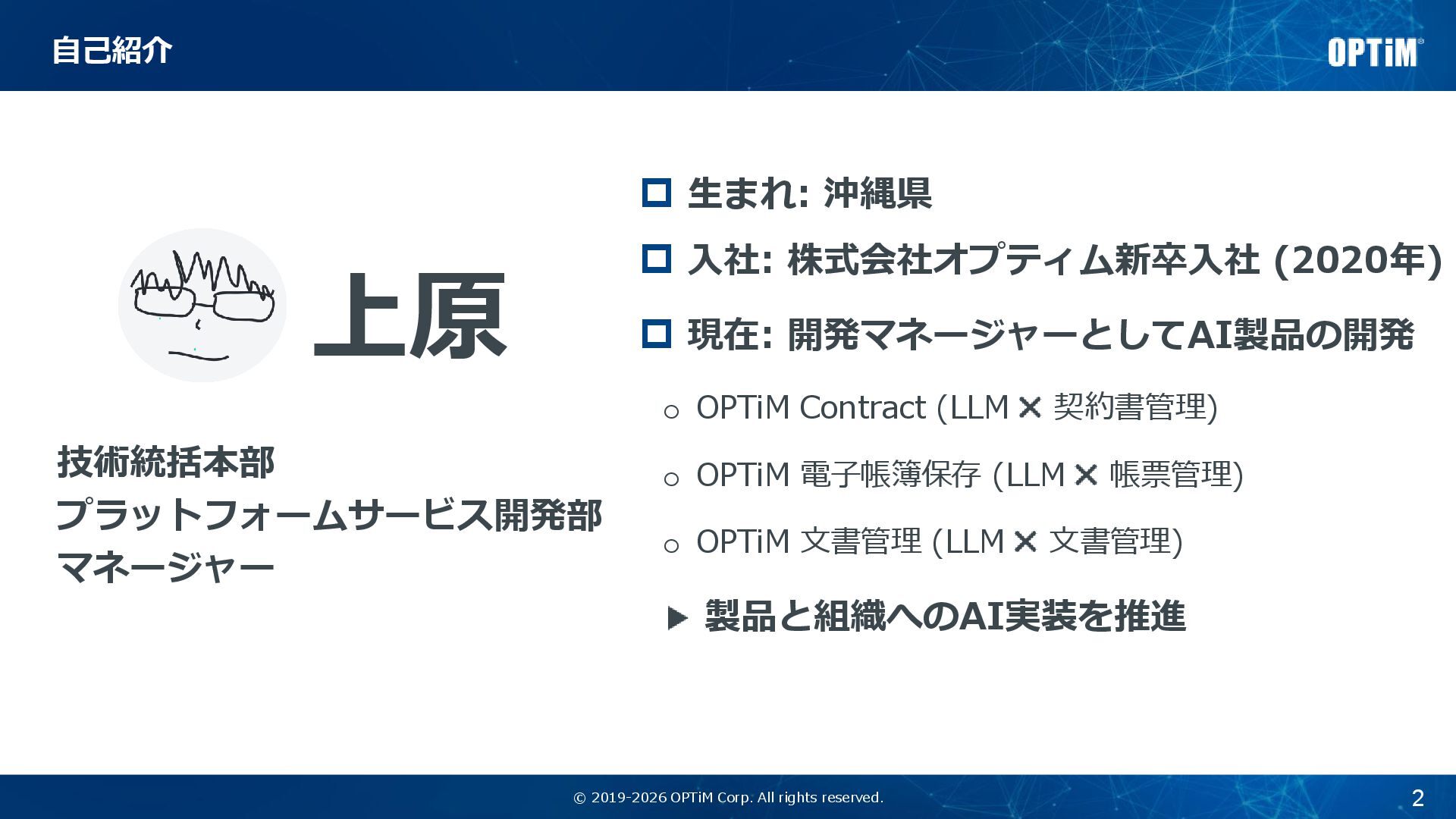 自己紹介

OPTiM

上原

技術統括本部
プラットフォームサービス開発部
マネージャー

□ 生まれ: 沖縄県

□ 入社: 株式会社オプティム新卒入社 (2020年)

□ 現在: 開発マネージャーとしてAI製品の開発

○ OPTiM Contract (LLM ✕ 契約書管理)

○ OPTiM 電子帳簿保存 (LLM ✕ 帳票管理)

○ OPTiM 文書管理 (LLM ✕ 文書管理)

▶ 製品と組織へのAI実装を推進

© 2019-2026 OPTiM Corp. All rights reserved.

2